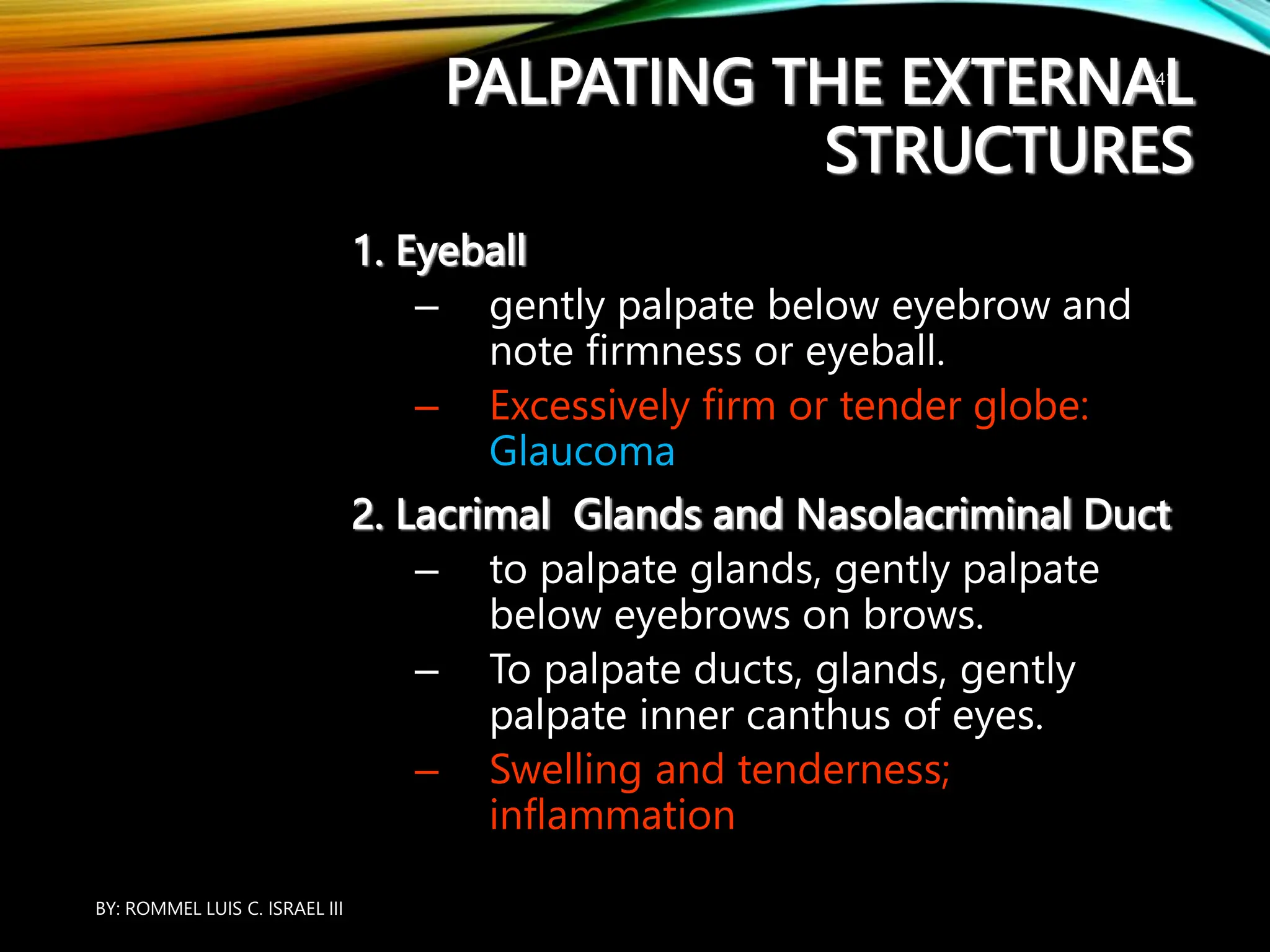 PALPATING THE EXTERNAL STRUCTURES

41

1. Eyeball

– gently palpate below eyebrow and note firmness or eyeball.

– Excessively firm or tender globe: Glaucoma

2. Lacrimal Glands and Nasolacriminal Duct

– to palpate glands, gently palpate below eyebrows on brows.

– To palpate ducts, glands, gently palpate inner canthus of eyes.

– Swelling and tenderness; inflammation

BY: ROMMEL LUIS C. ISRAEL III